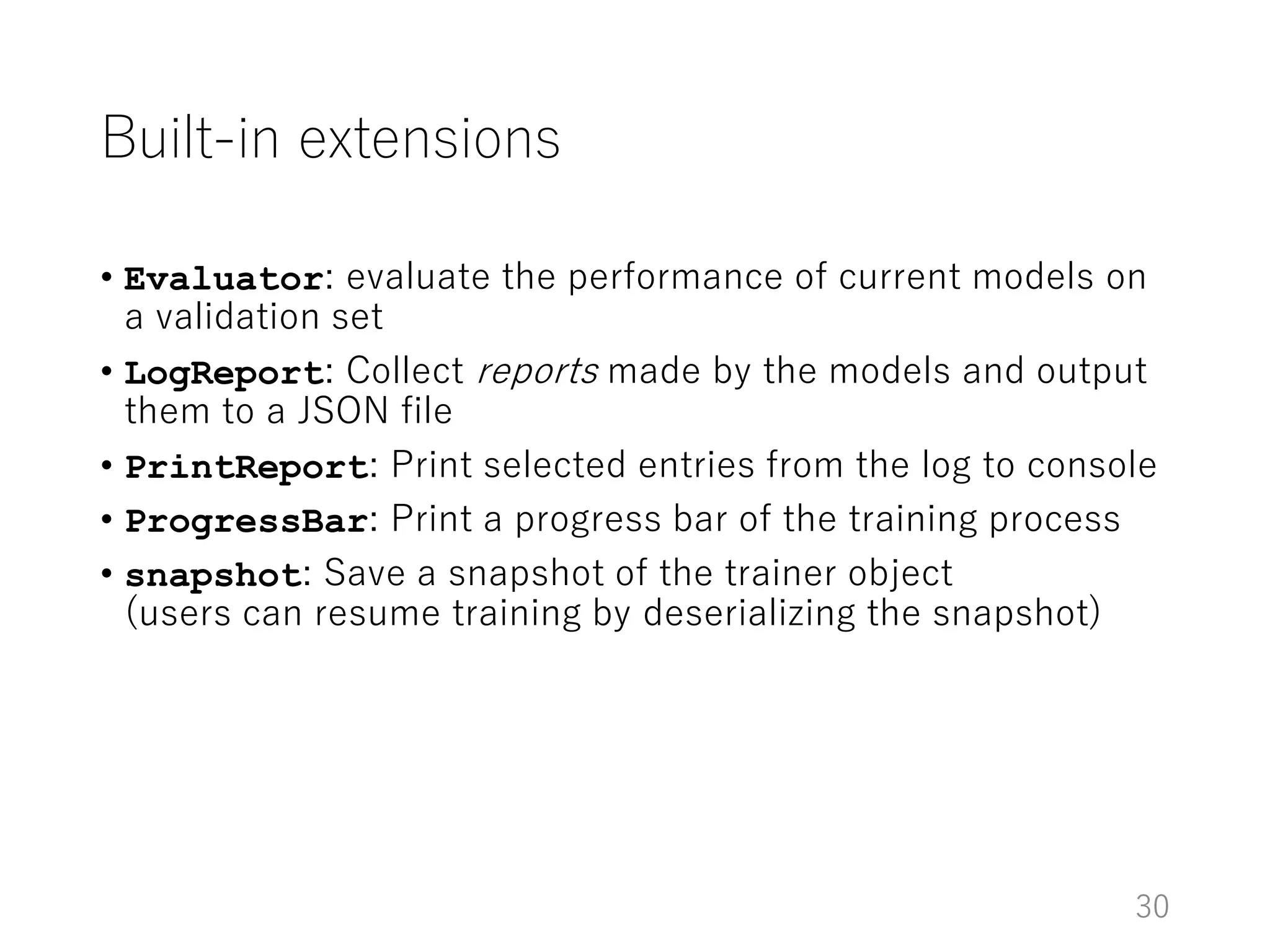 Built-in extensions

• Evaluator: evaluate the performance of current models on a validation set

• LogReport: Collect reports made by the models and output them to a JSON file

• PrintReport: Print selected entries from the log to console

• ProgressBar: Print a progress bar of the training process

• snapshot: Save a snapshot of the trainer object (users can resume training by deserializing the snapshot)

30